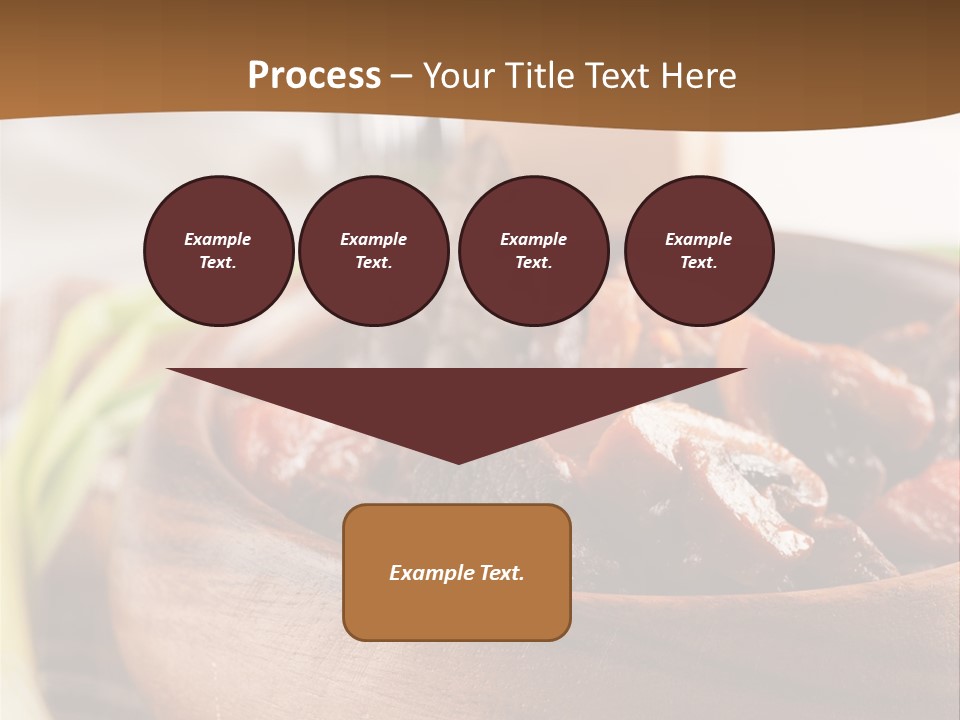 Process – Your Title Text Here

Example Text.

Example Text.

Example Text.

Example Text.

Example Text.